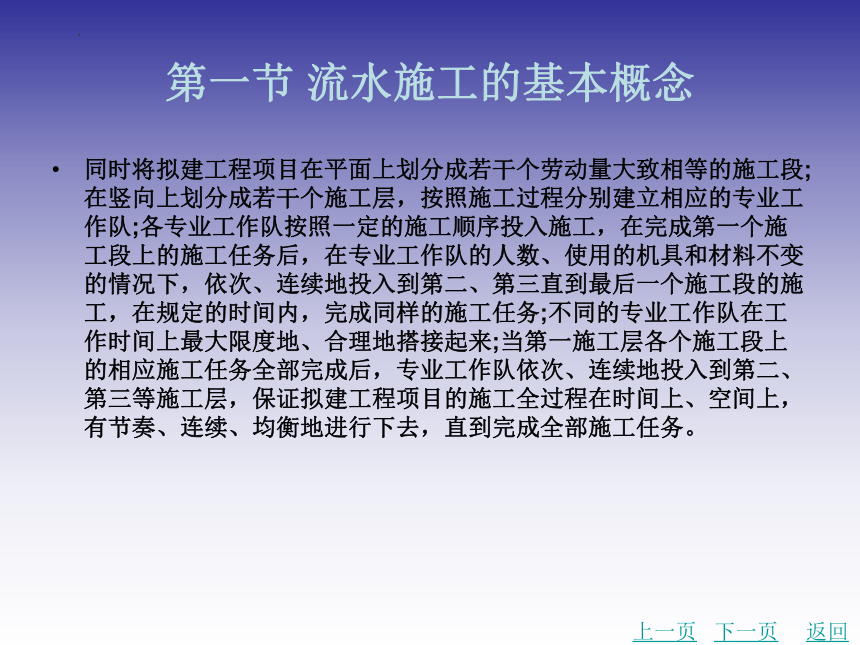 第一节 流水施工的基本概念

• 同时将拟建工程项目在平面上划分成若干个劳动量大致相等的施工段;在竖向上划分成若干个施工层，按照施工过程分别建立相应的专业工作队;各专业工作队按照一定的施工顺序投入施工，在完成第一个施工段上的施工任务后，在专业工作队的人数、使用的机具和材料不变的情况下，依次、连续地投入到第二、第三直到最后一个施工段的施工，在规定的时间内，完成同样的施工任务;不同的专业工作队在工作时间上最大限度地、合理地搭接起来;当第一施工层各个施工段上的相应施工任务全部完成后，专业工作队依次、连续地投入到第二、第三等施工层，保证拟建工程项目的施工全过程在时间上、空间上，有节奏、连续、均衡地进行下去，直到完成全部施工任务。

上一页 下一页 返回